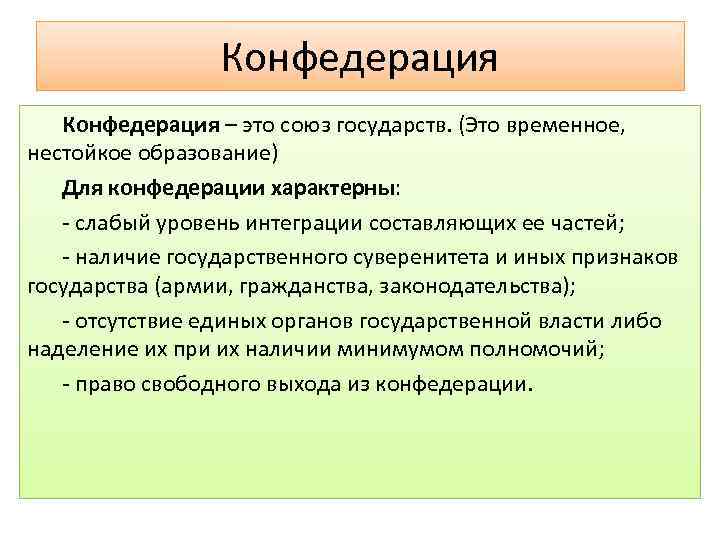 Конфедерация

Конфедерация – это союз государств. (Это временное, нестойкое образование)

Для конфедерации характерны:

- слабый уровень интеграции составляющих ее частей;

- наличие государственного суверенитета и иных признаков государства (армии, гражданства, законодательства);

- отсутствие единых органов государственной власти либо наделение их при их наличии минимумом полномочий;

- право свободного выхода из конфедерации.